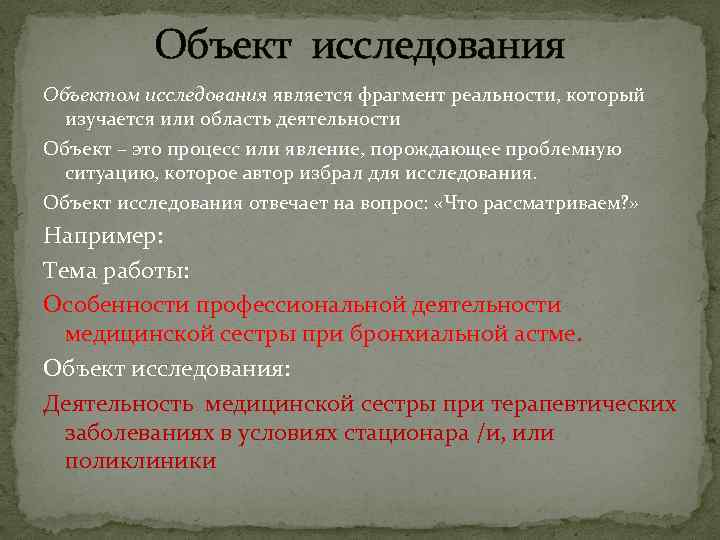 Объект исследования

Объектом исследования является фрагмент реальности, который изучается или область деятельности

Объект – это процесс или явление, порождающее проблемную ситуацию, которое автор избрал для исследования.

Объект исследования отвечает на вопрос: «Что рассматриваем?»

Например:

Тема работы:

Особенности профессиональной деятельности медицинской сестры при бронхиальной астме.

Объект исследования:

Деятельность медицинской сестры при терапевтических заболеваниях в условиях стационара /и, или поликлиники